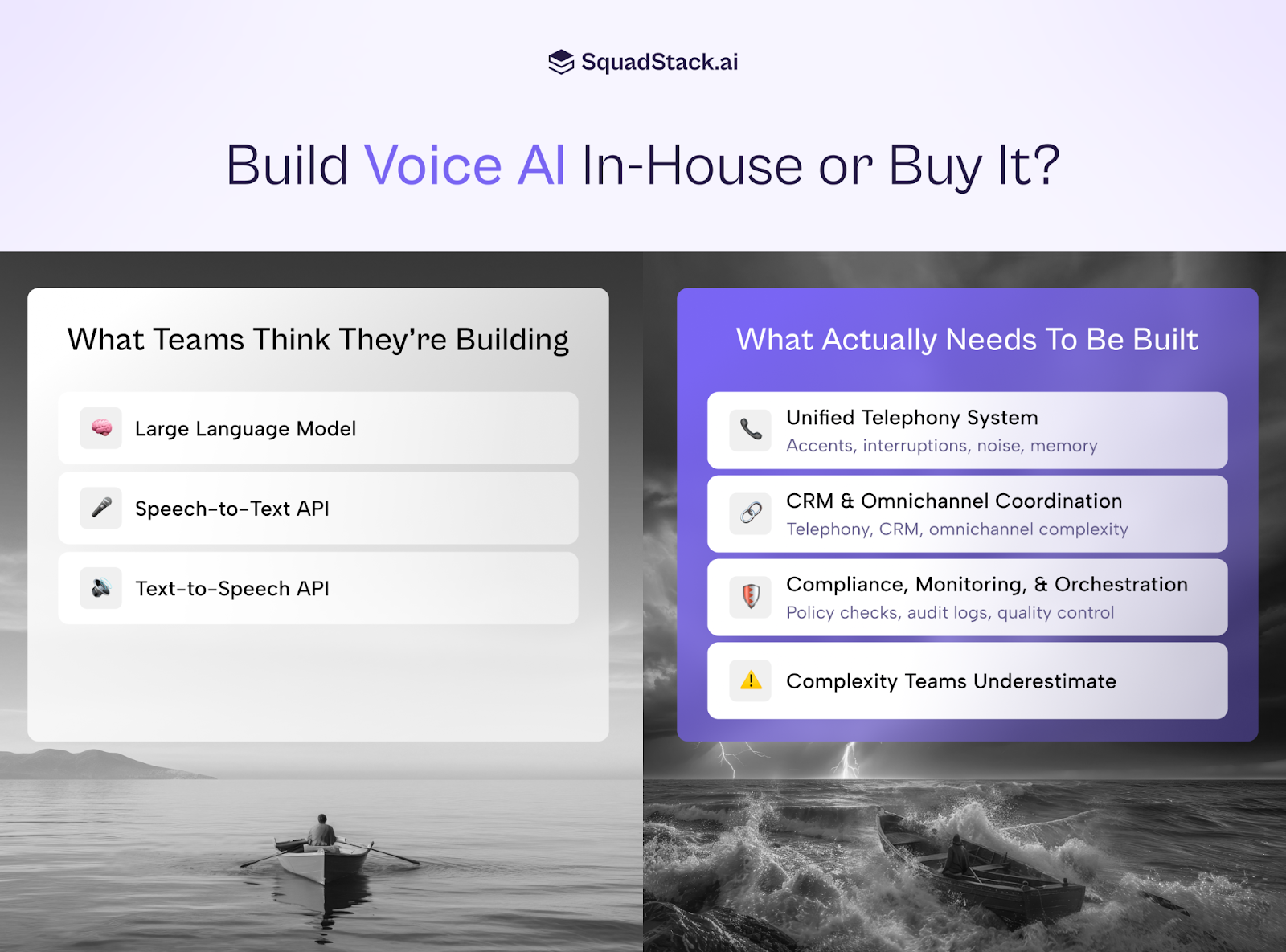 SquadStack.ai

Build Voice AI In-House or Buy It?

What Teams Think They're Building

Large Language Model

Speech-to-Text API

Text-to-Speech API

What Actually Needs To Be Built

Unified Telephony System
Accents, interruptions, noise, memory

CRM & Omnichannel Coordination
Telephony, CRM, omnichannel complexity

Compliance, Monitoring, & Orchestration
Policy checks, audit logs, quality control

Complexity Teams Underestimate